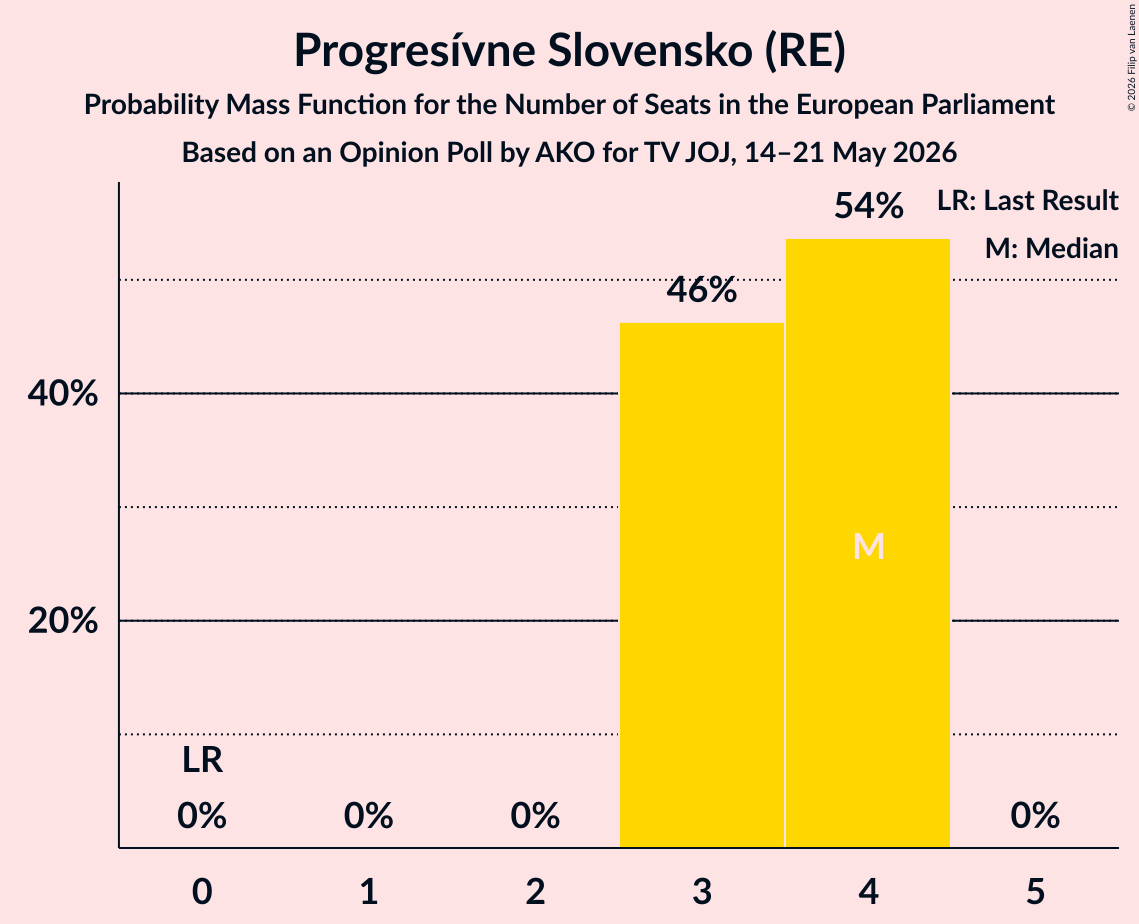 Progresívne Slovensko (RE)

Probability Mass Function for the Number of Seats in the European Parliament

Based on an Opinion Poll by AKO for TV JOJ, 14–21 May 2026

© 2026 Filip van Laenen

LR: Last Result

M: Median

40%

20%

LR

0%

0%

0%

46%

54%

M

0%

0

1

2

3

4

5